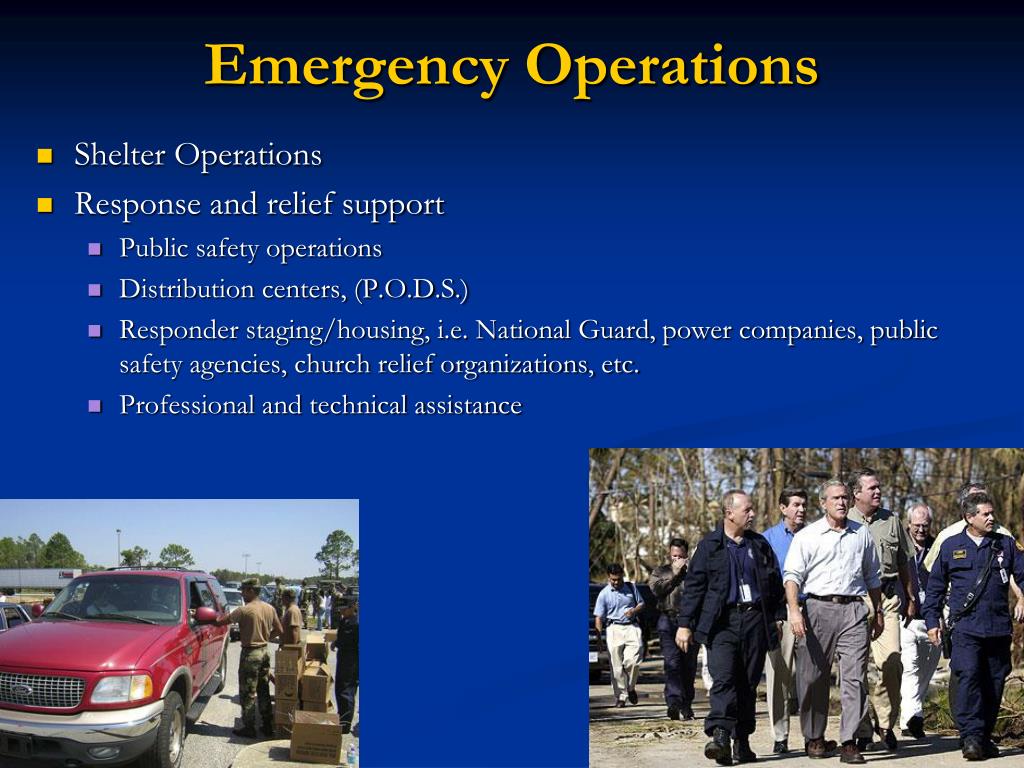 Emergency Operations

- Shelter Operations
- Response and relief support
  - Public safety operations
  - Distribution centers, (P.O.D.S.)
  - Responder staging/housing, i.e. National Guard, power companies, public safety agencies, church relief organizations, etc.
  - Professional and technical assistance